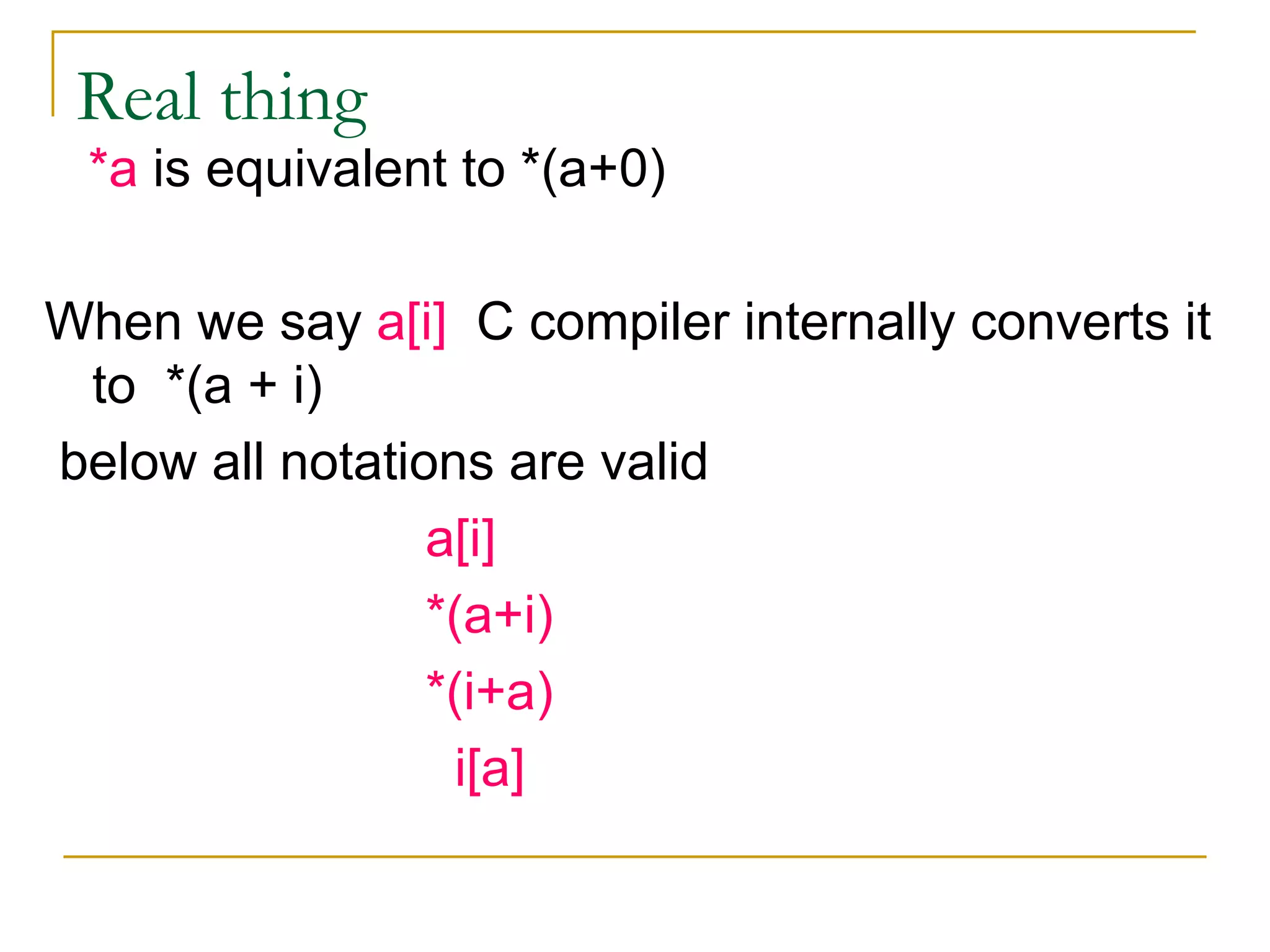 Real thing

*a is equivalent to *(a+0)

When we say a[i] C compiler internally converts it to *(a + i)

below all notations are valid

a[i]

*(a+i)

*(i+a)

i[a]